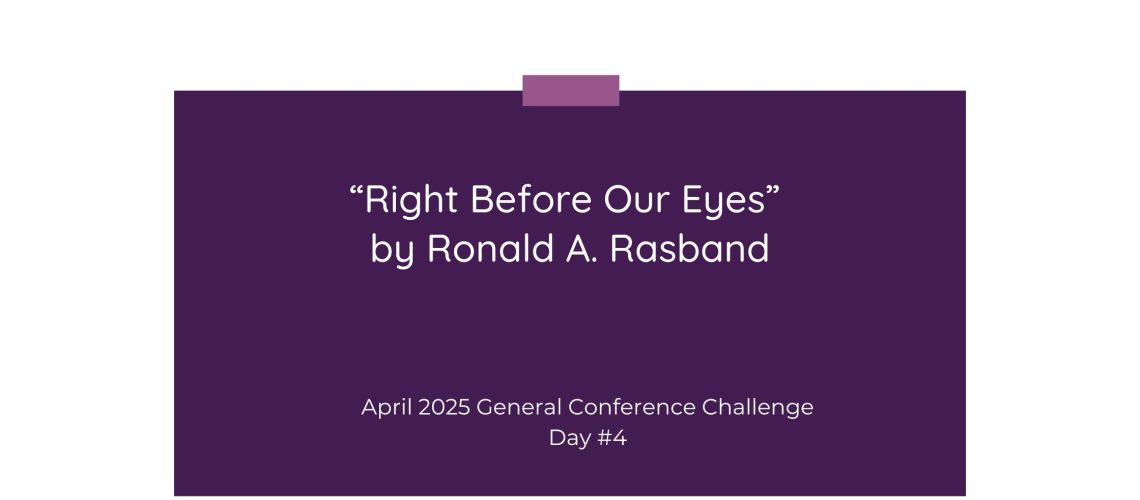 “Right Before Our Eyes”
by Ronald A. Rasband

April 2025 General Conference Challenge
Day #4